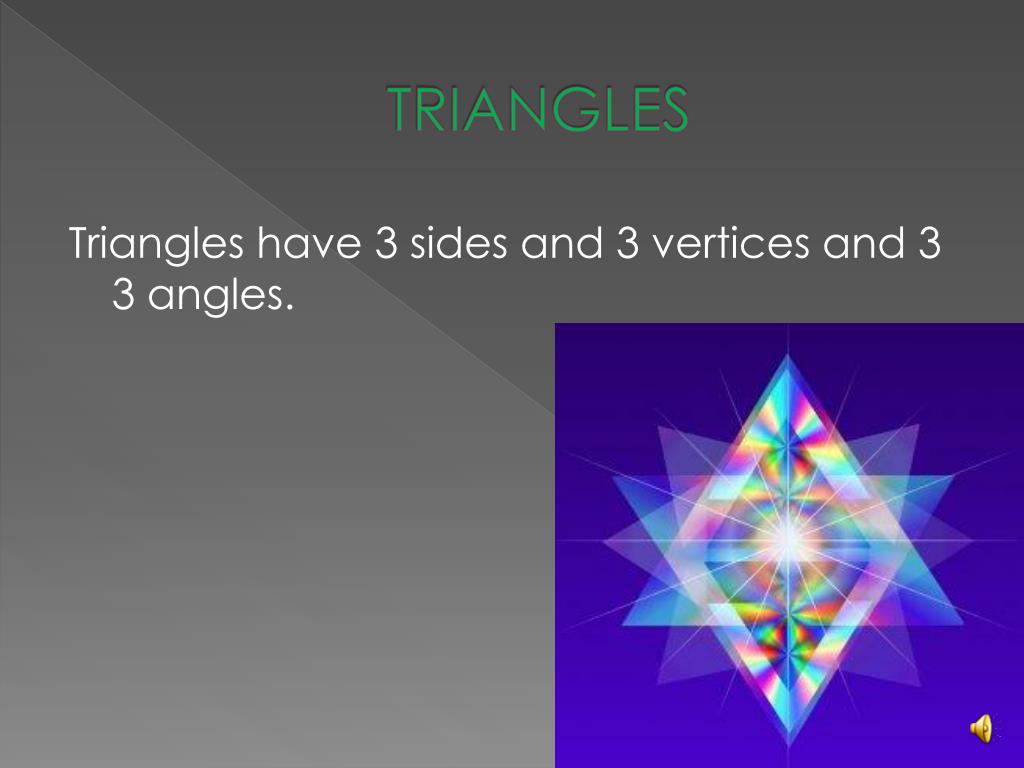 TRIANGLES

Triangles have 3 sides and 3 vertices and 3 3 angles.